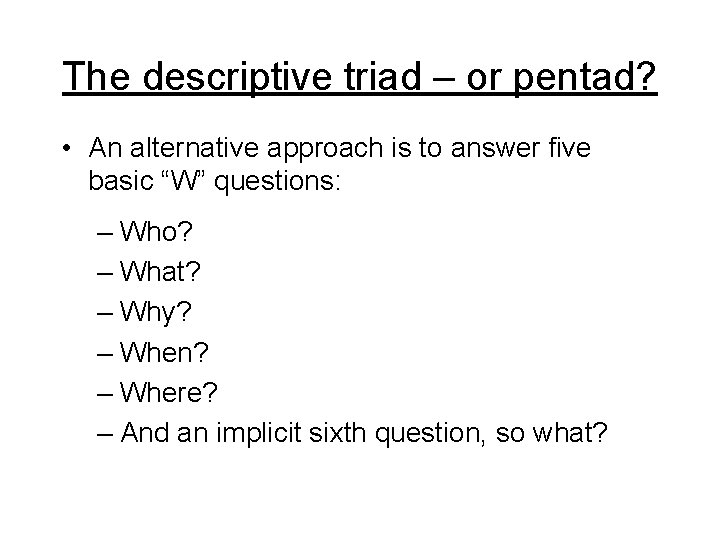 The descriptive triad – or pentad?

• An alternative approach is to answer five basic "W" questions:

– Who?
– What?
– Why?
– When?
– Where?
– And an implicit sixth question, so what?